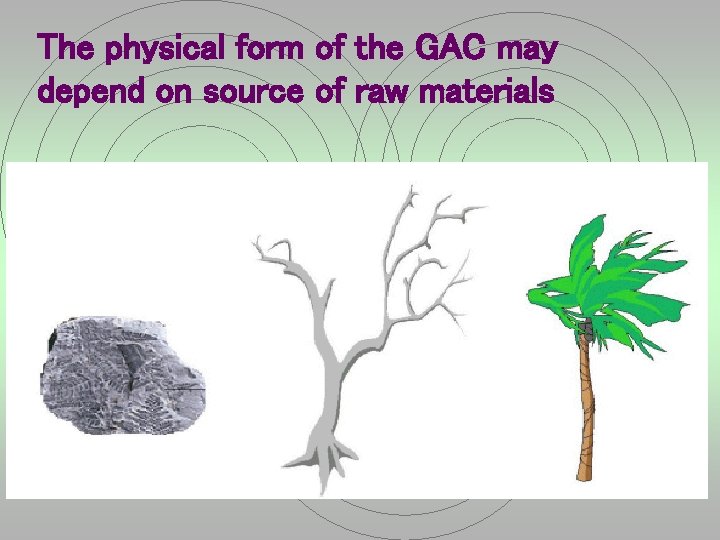 The physical form of the GAC may depend on source of raw materials